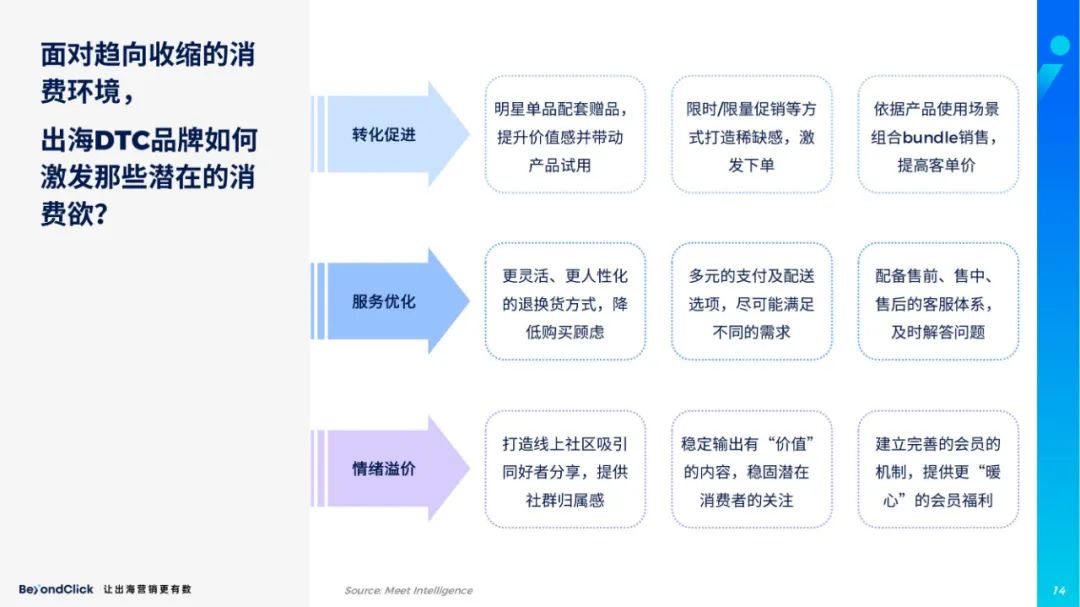 面对趋向收缩的消费环境，

出海DTC品牌如何激发那些潜在的消费欲？

转化促进

明星单品配套赠品，提升价值感并带动产品试用

限时/限量促销等方式打造稀缺感，激发下单

依据产品使用场景组合bundle销售，提高客单价

服务优化

更灵活、更人性化的退换货方式，降低购买顾虑

多元的支付及配送选项，尽可能满足不同的需求

配备售前、售中、售后的客服体系，及时解答问题

情绪溢价

打造线上社区吸引同好者分享，提供社群归属感

稳定输出有“价值”的内容，稳固潜在消费者的关注

建立完善的会员的机制，提供更“暖心”的会员福利

BeyondClick 让出海营销更有数

Source: Meet Intelligence

14